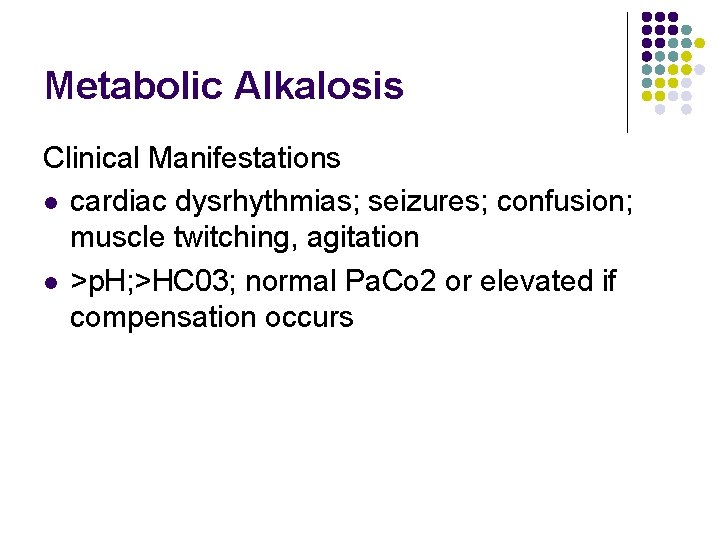 Metabolic Alkalosis

Clinical Manifestations

- cardiac dysrhythmias; seizures; confusion; muscle twitching, agitation
- >pH;>HC03; normal PaCo2 or elevated if compensation occurs